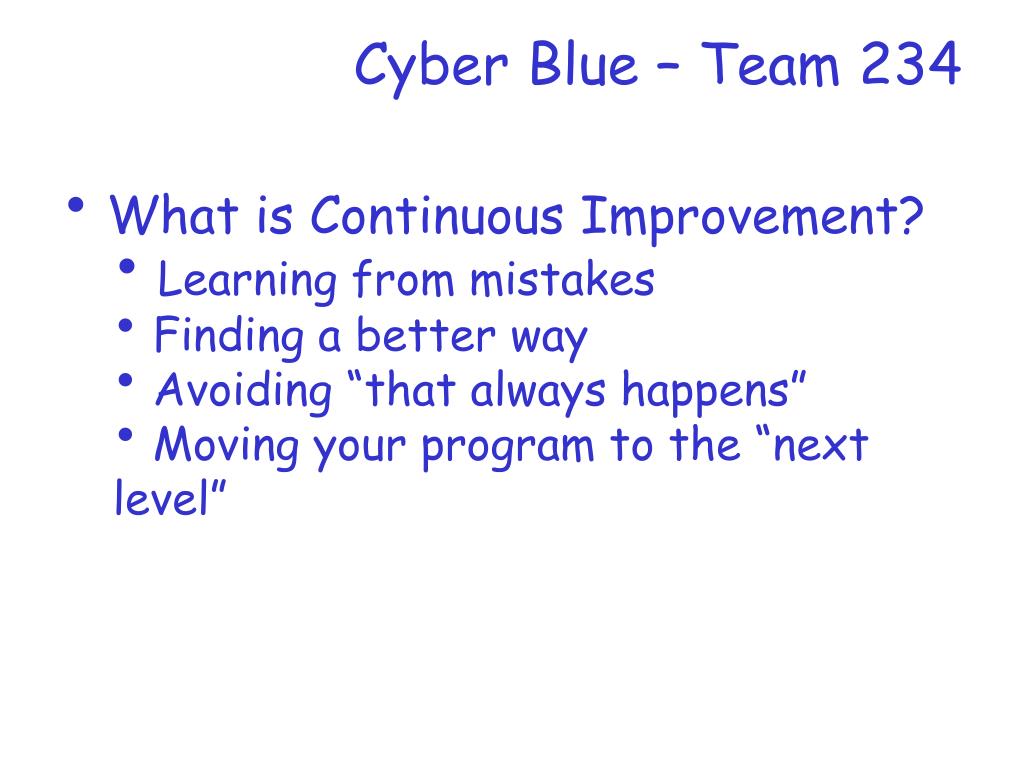 Cyber Blue – Team 234

• What is Continuous Improvement?
• Learning from mistakes
• Finding a better way
• Avoiding “that always happens”
• Moving your program to the “next level”